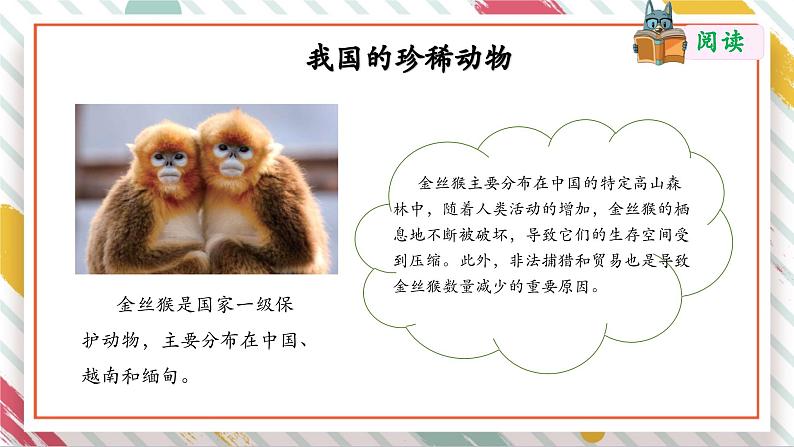 阅读

我国的珍稀动物

金丝猴是国家一级保护动物，主要分布在中国、越南和缅甸。

金丝猴主要分布在中国的特定高山森林中，随着人类活动的增加，金丝猴的栖息地不断被破坏，导致它们的生存空间受到压缩。此外，非法捕猎和贸易也是导致金丝猴数量减少的重要原因。